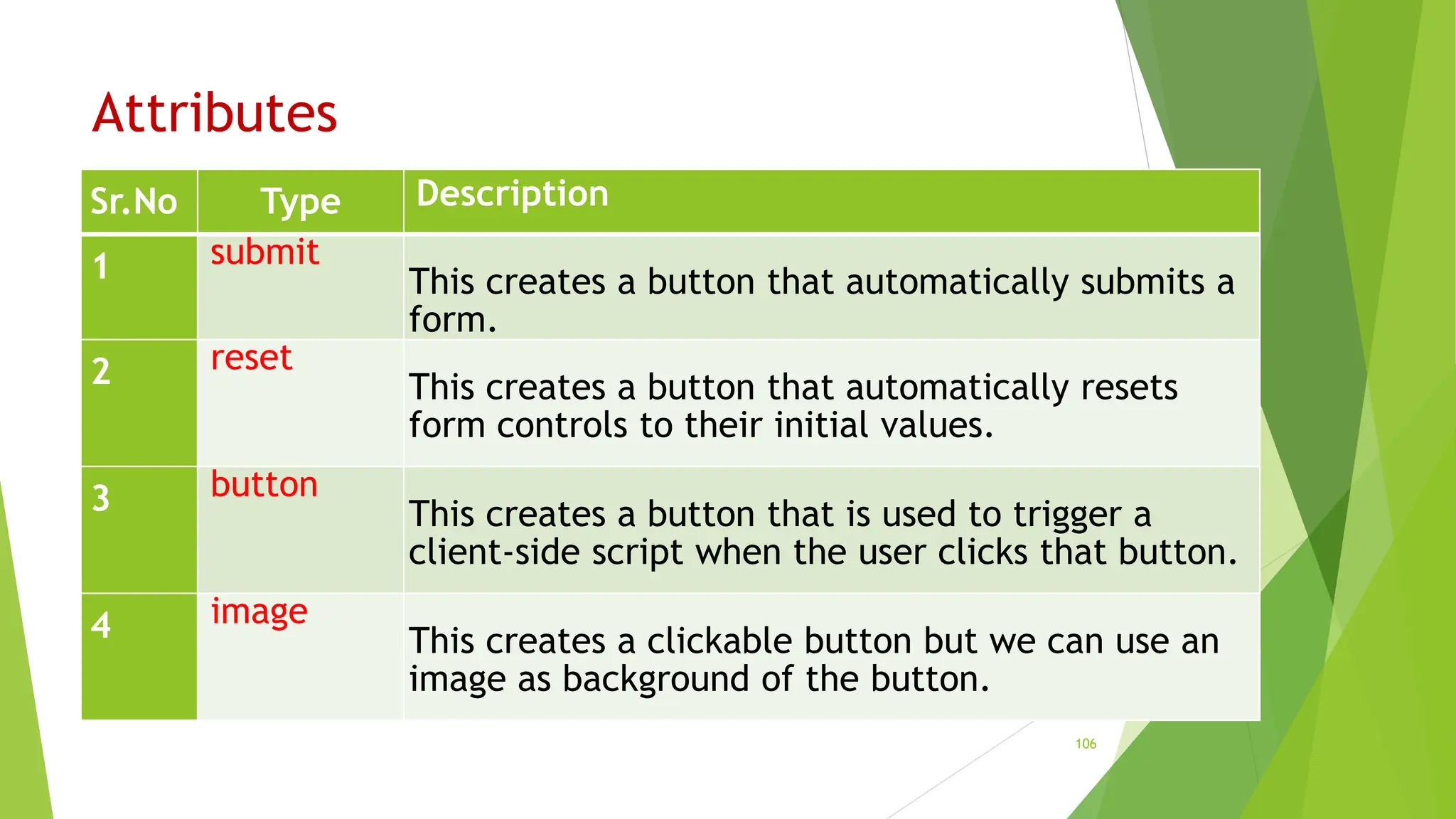 Attributes

| Sr.No | Type | Description |
|---|---|---|
| 1 | submit | This creates a button that automatically submits a form. |
| 2 | reset | This creates a button that automatically resets form controls to their initial values. |
| 3 | button | This creates a button that is used to trigger a client-side script when the user clicks that button. |
| 4 | image | This creates a clickable button but we can use an image as background of the button. |

106